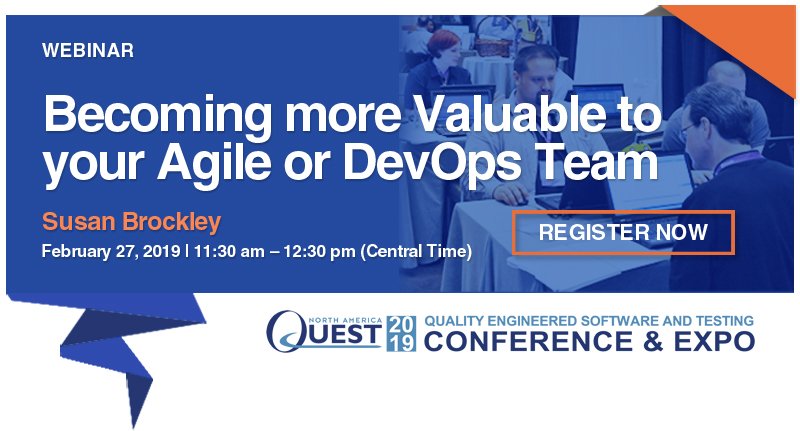 WEBINAR

Becoming more Valuable to your Agile or DevOps Team

Susan Brockley

February 27, 2019 | 11:30 am – 12:30 pm (Central Time)

REGISTER NOW

NORTH AMERICA QUEST 2019

QUALITY ENGINEERED SOFTWARE AND TESTING CONFERENCE & EXPO